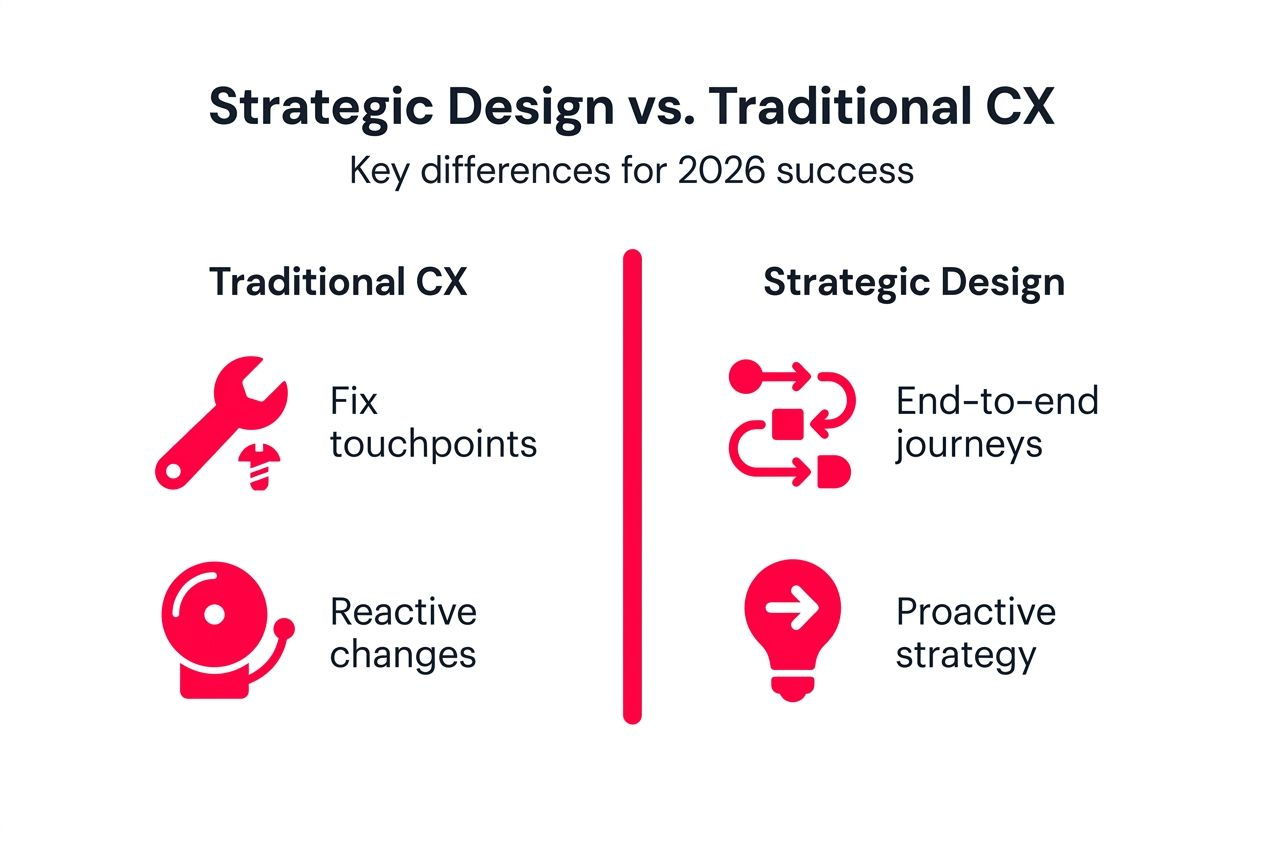 Strategic Design vs. Traditional CX

Key differences for 2026 success

Traditional CX

Fix touchpoints

Reactive changes

Strategic Design

End-to-end journeys

Proactive strategy